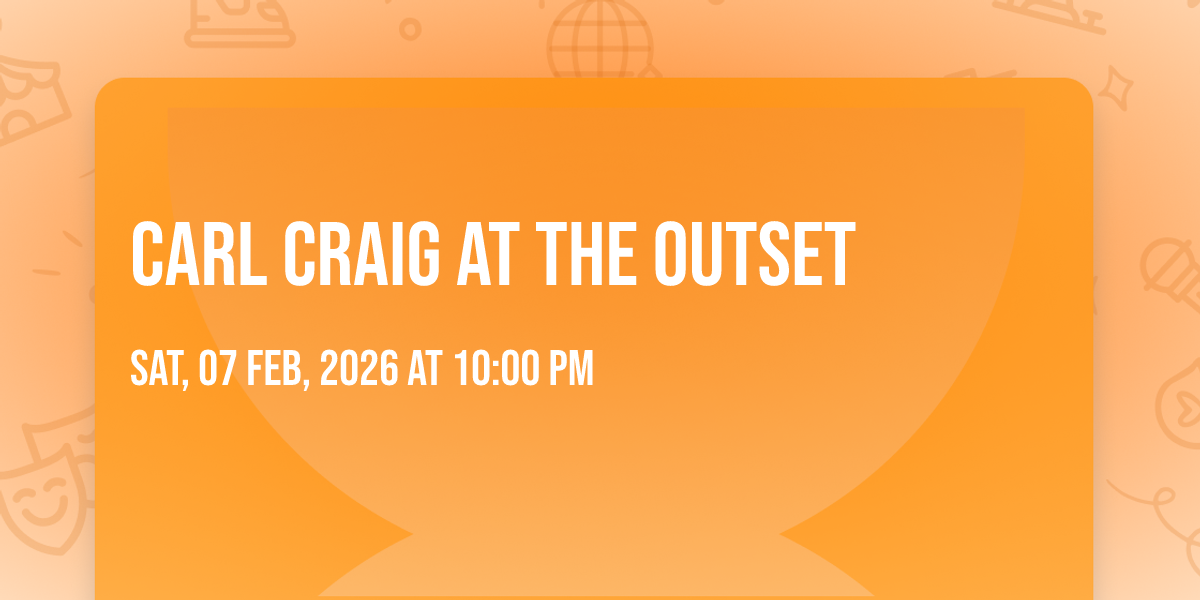 CARL CRAIG AT THE OUTSET

SAT, 07 FEB, 2026 AT 10:00 PM